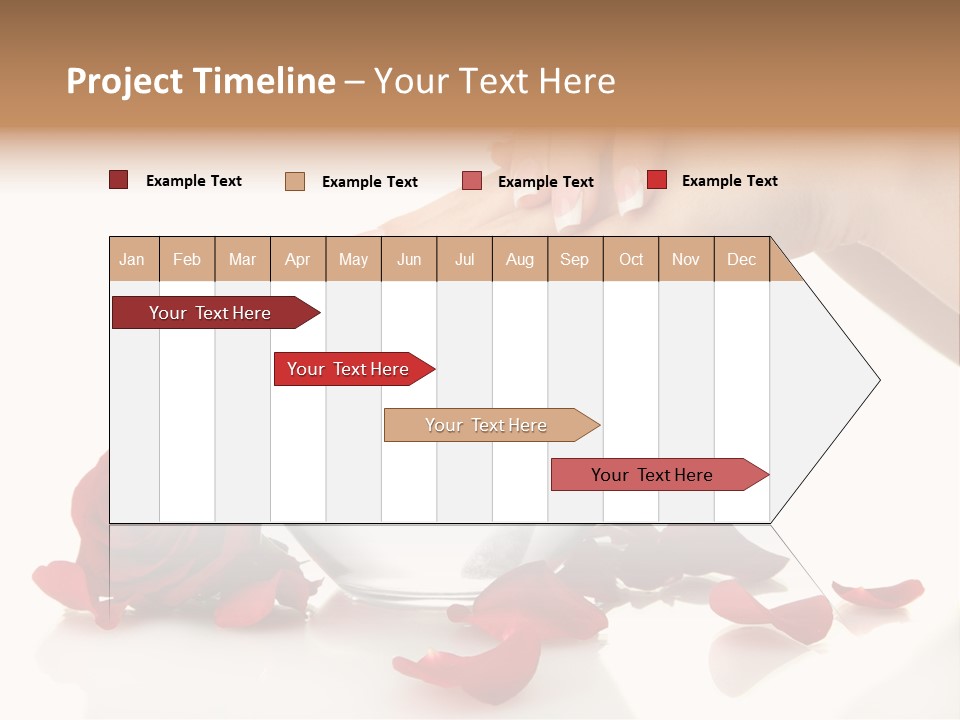 Project Timeline – Your Text Here

Example Text Example Text Example Text Example Text

| Jan | Feb | Mar | Apr | May | Jun | Jul | Aug | Sep | Oct | Nov | Dec |
|---|---|---|---|---|---|---|---|---|---|---|---|

Your Text Here

Your Text Here

Your Text Here

Your Text Here